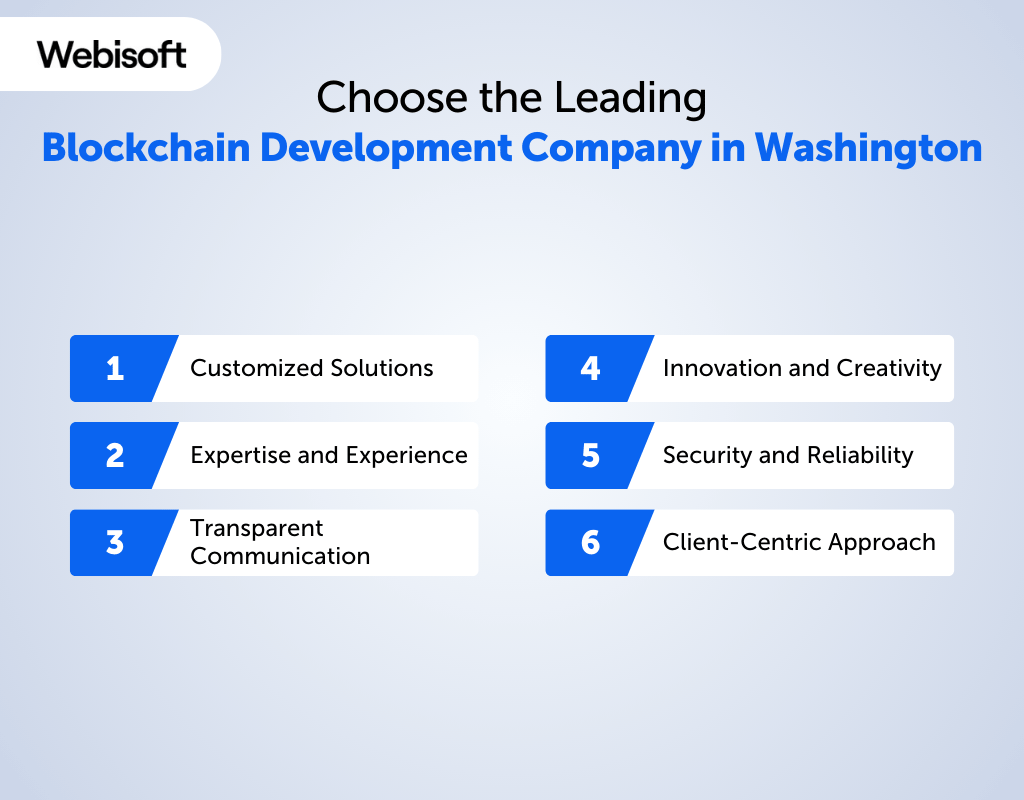 Webisoft

Choose the Leading
Blockchain Development Company in Washington

1 Customized Solutions

2 Expertise and Experience

3 Transparent Communication

4 Innovation and Creativity

5 Security and Reliability

6 Client-Centric Approach